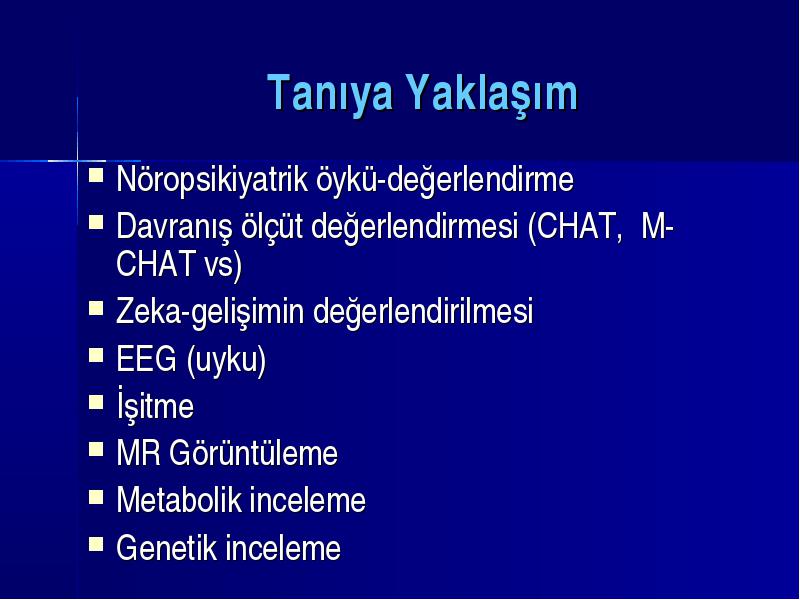 Tanıya Yaklaşım

- Nöropsikiyatrik öykü-değerlendirme
- Davranış ölçüt değerlendirmesi (CHAT, M-CHAT vs)
- Zeka-gelişimin değerlendirilmesi
- EEG (uyku)
- İşitme
- MR Görüntüleme
- Metabolik inceleme
- Genetik inceleme